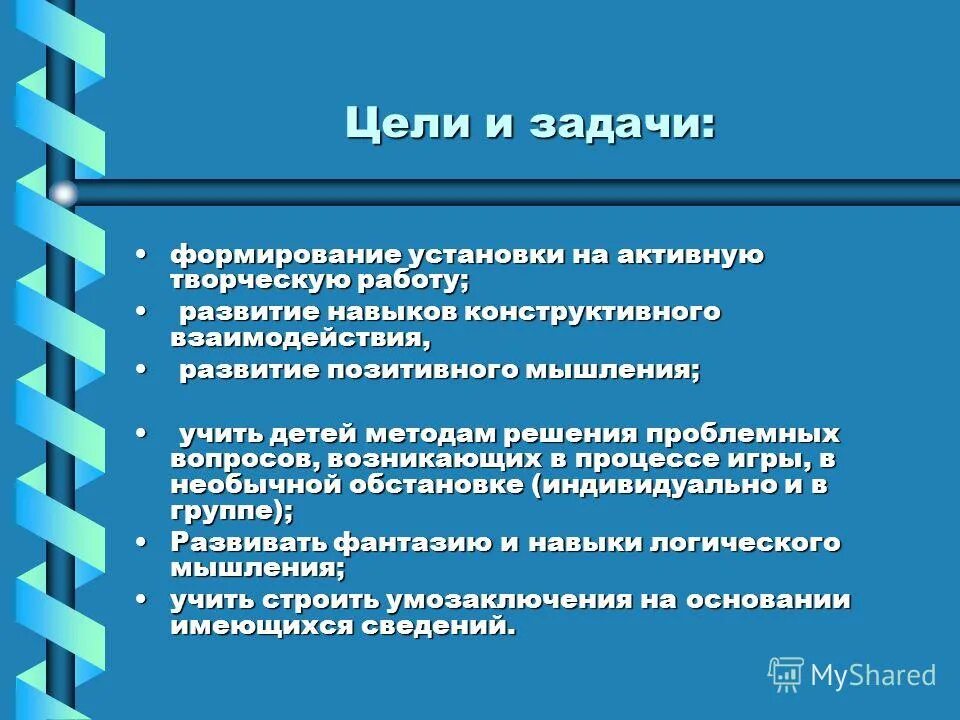 Цели и задачи:

• формирование установки на активную творческую работу;
• развитие навыков конструктивного взаимодействия,
• развитие позитивного мышления;

• учить детей методам решения проблемных вопросов, возникающих в процессе игры, в необычной обстановке (индивидуально и в группе);
• Развивать фантазию и навыки логического мышления;
• учить строить умозаключения на основании имеющихся сведений.

MyShared